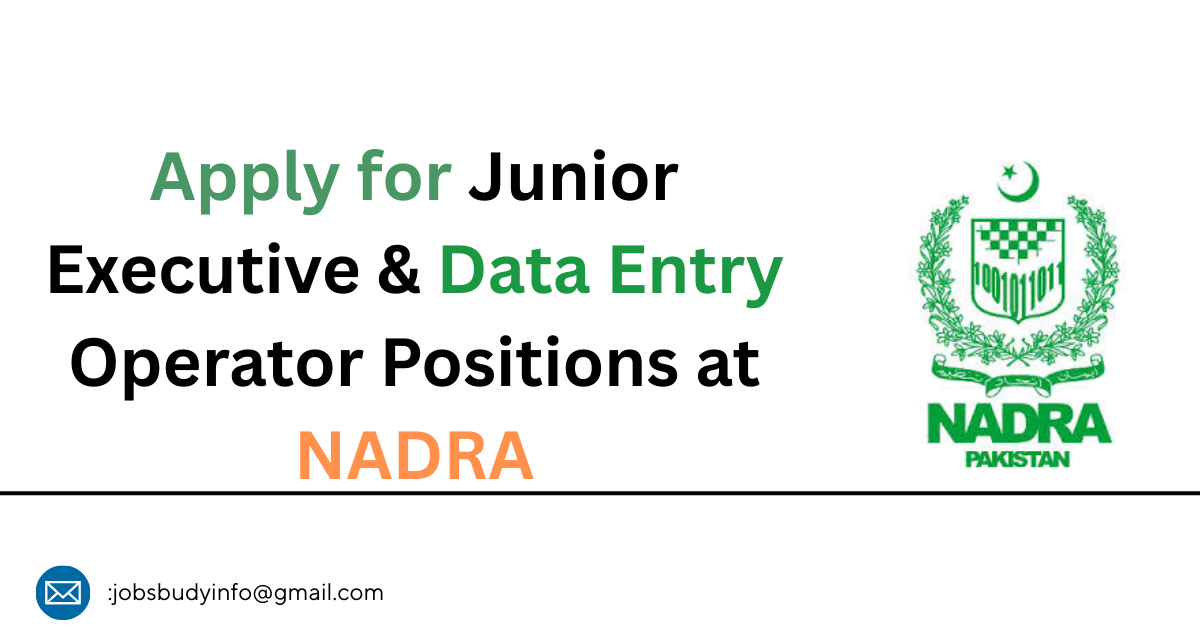 Apply for Junior Executive & Data Entry Operator Positions at NADRA

1001011011

NADRA
PAKISTAN

:jobsbudyinfo@gmail.com